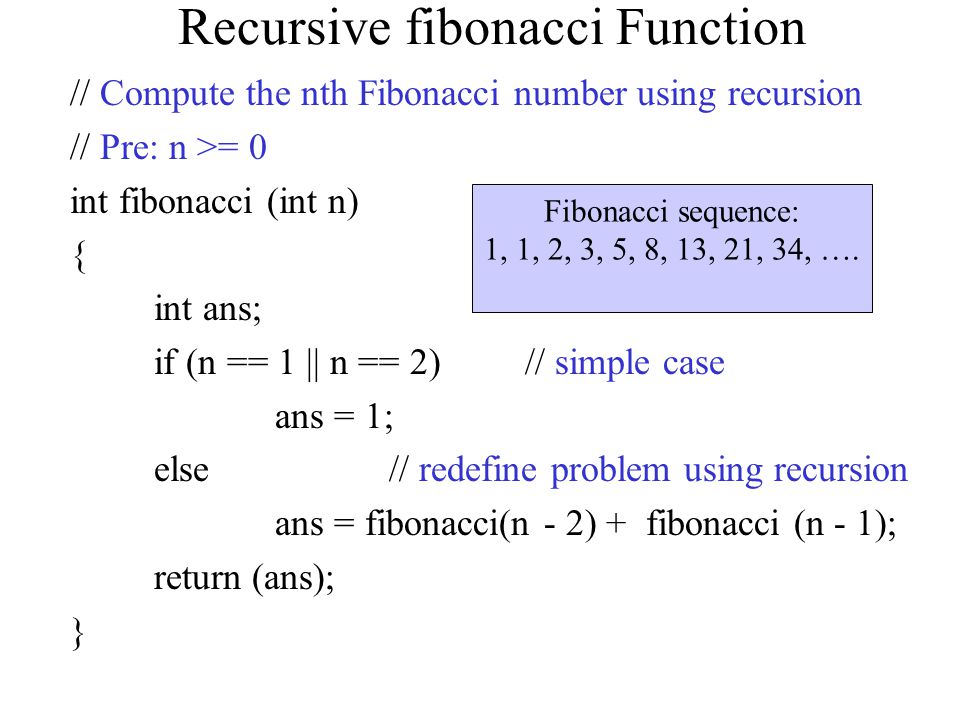 Recursive fibonacci Function

// Compute the nth Fibonacci number using recursion
// Pre: n >= 0
int fibonacci (int n)
{
int ans;
if (n == 1 || n == 2)  // simple case
ans = 1;
else  // redefine problem using recursion
ans = fibonacci(n - 2) + fibonacci (n - 1);
return (ans);
}

Fibonacci sequence:
1, 1, 2, 3, 5, 8, 13, 21, 34, ….